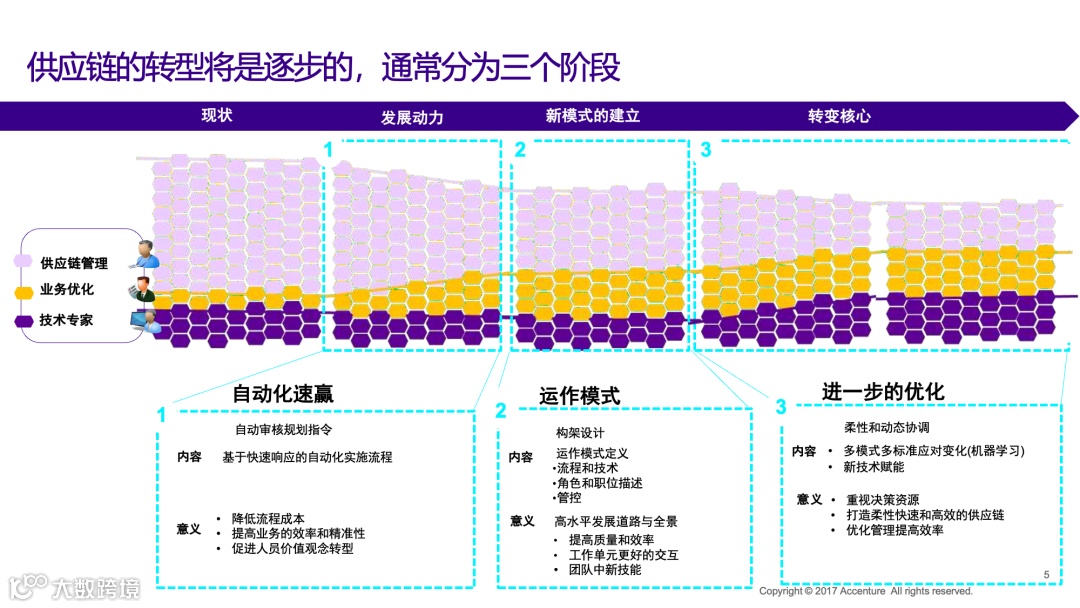 供应链的转型将是逐步的，通常分为三个阶段

现状

发展动力

新模式的建立

转变核心

1

2

3

供应链管理

业务优化

技术专家

1

自动化速赢

自动审核规划指令

内容 基于快速响应的自动化实施流程

意义
• 降低流程成本
• 提高业务的效率和精准性
• 促进人员价值观念转型

2

运作模式

构架设计

内容 运作模式定义
•流程和技术
•角色和职位描述
•管控

意义 高水平发展道路与全景
• 提高质量和效率
• 工作单元更好的交互
• 团队中新技能

3

进一步的优化

柔性和动态协调

内容
• 多模式多标准应对变化(机器学习)
• 新技术赋能

意义
• 重视决策资源
• 打造柔性快速和高效的供应链
• 优化管理提高效率

5

Copyright © 2017 Accenture All rights reserved.

大数跨境